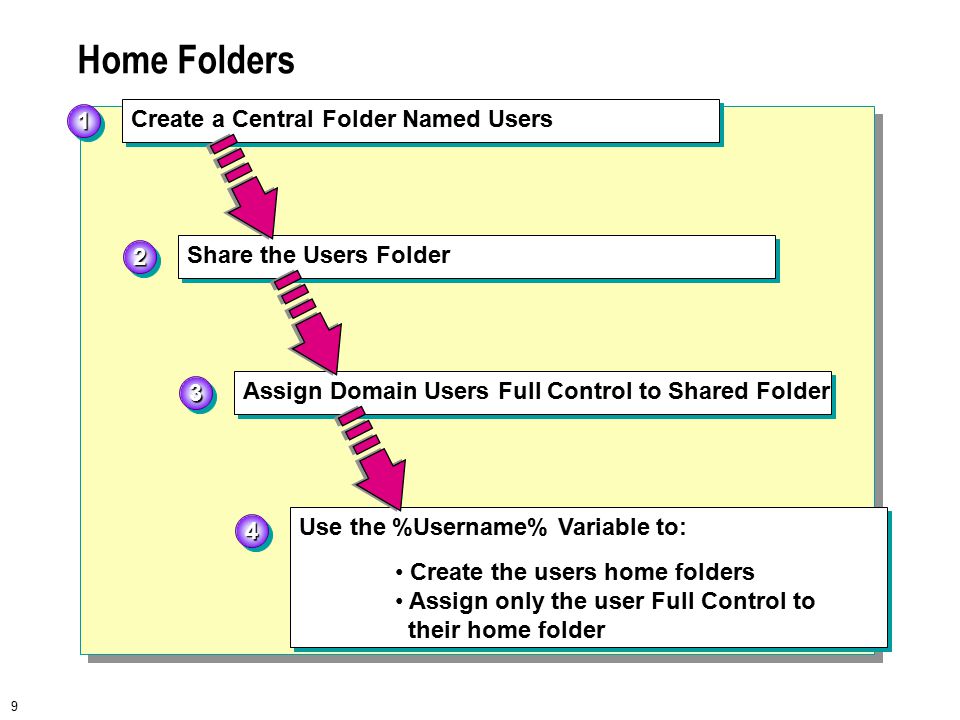 Home Folders

1 Create a Central Folder Named Users

2 Share the Users Folder

3 Assign Domain Users Full Control to Shared Folder

4 Use the %Username% Variable to:

• Create the users home folders
• Assign only the user Full Control to their home folder

9